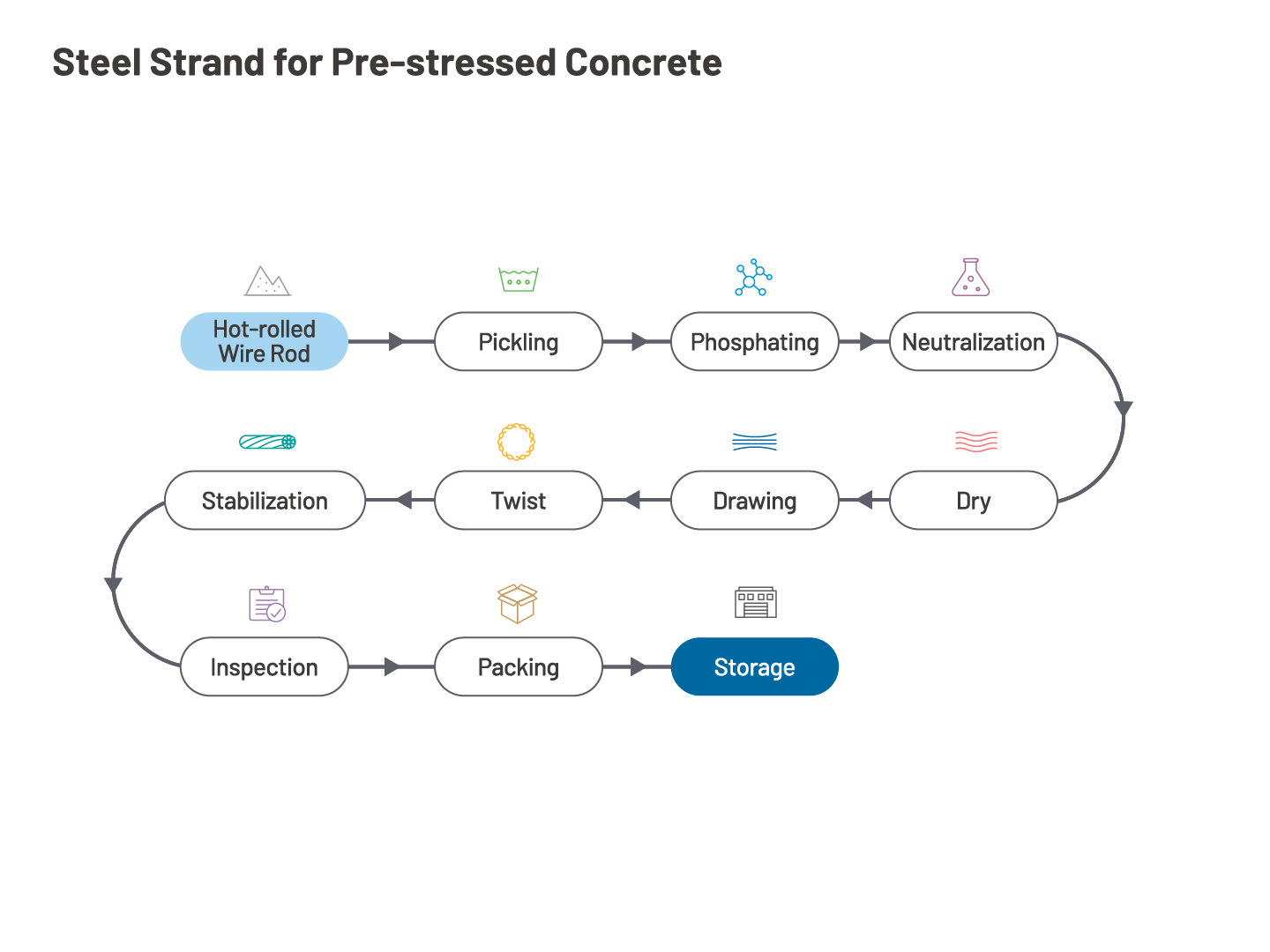 Steel Strand for Pre-stressed Concrete

Hot-rolled Wire Rod

Pickling

Phosphating

Neutralization

Dry

Drawing

Twist

Stabilization

Inspection

Packing

Storage